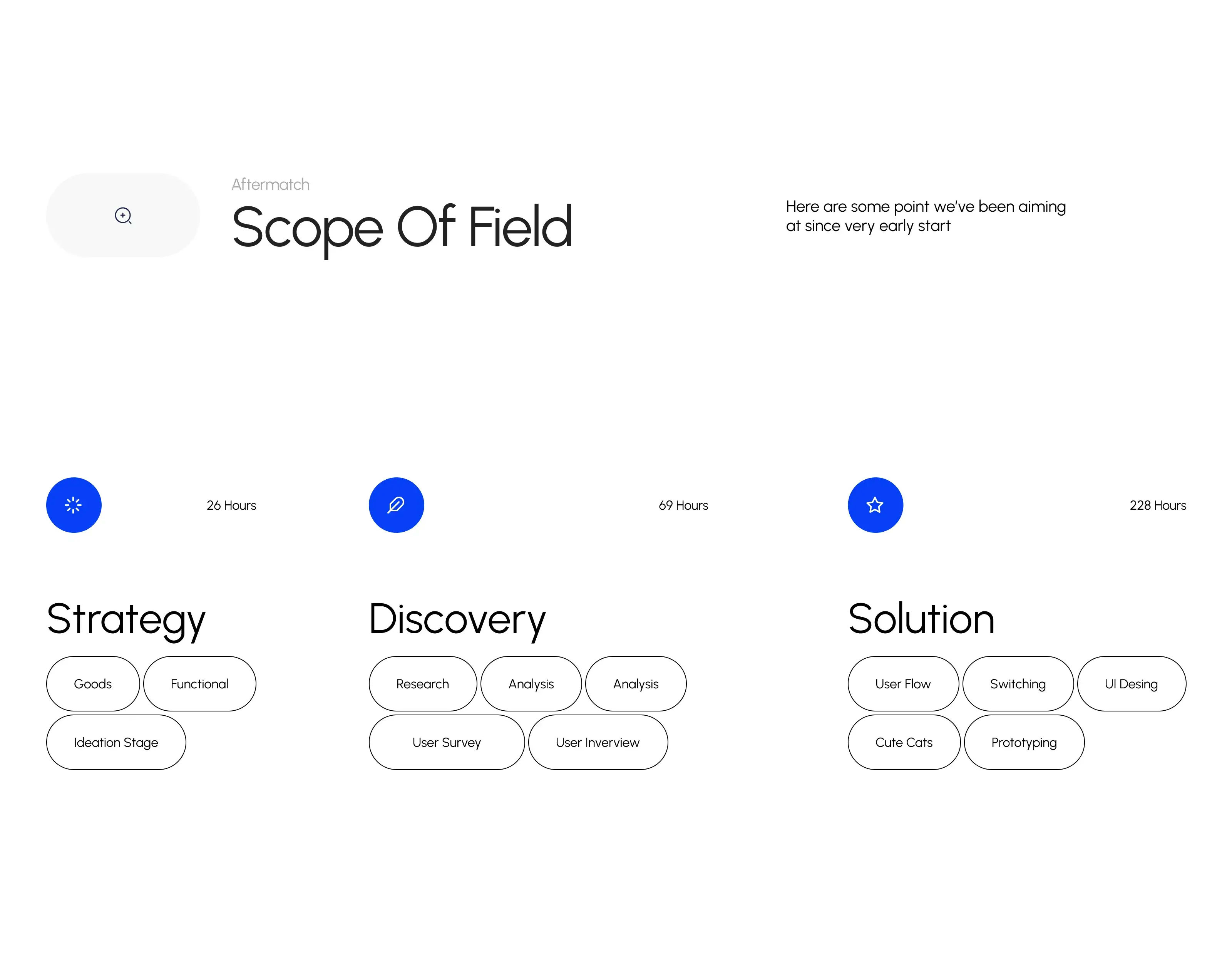 Aftermatch

Scope Of Field

Here are some point we've been aiming at since very early start

26 Hours

Strategy

Goods

Functional

Ideation Stage

69 Hours

Discovery

Research

Analysis

Analysis

User Survey

User Inverview

228 Hours

Solution

User Flow

Switching

UI Desing

Cute Cats

Prototyping